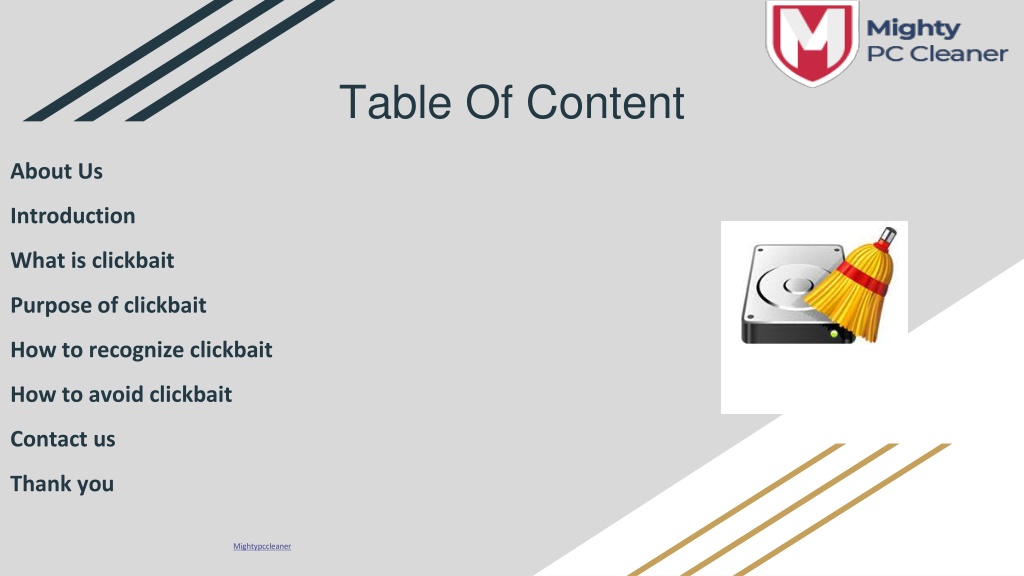 Mighty PC Cleaner

Table Of Content

About Us

Introduction

What is clickbait

Purpose of clickbait

How to recognize clickbait

How to avoid clickbait

Contact us

Thank you

Mightypccleaner